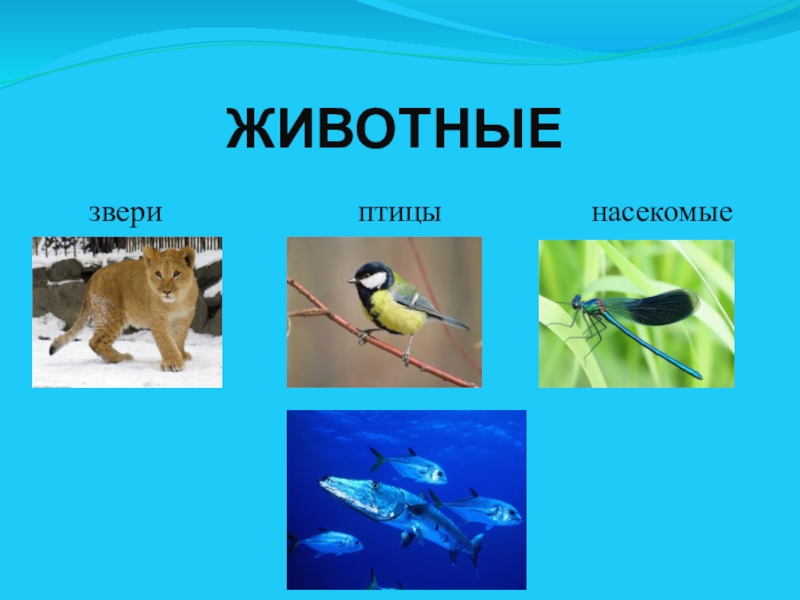 ЖИВОТНЫЕ

звери

птицы

насекомые